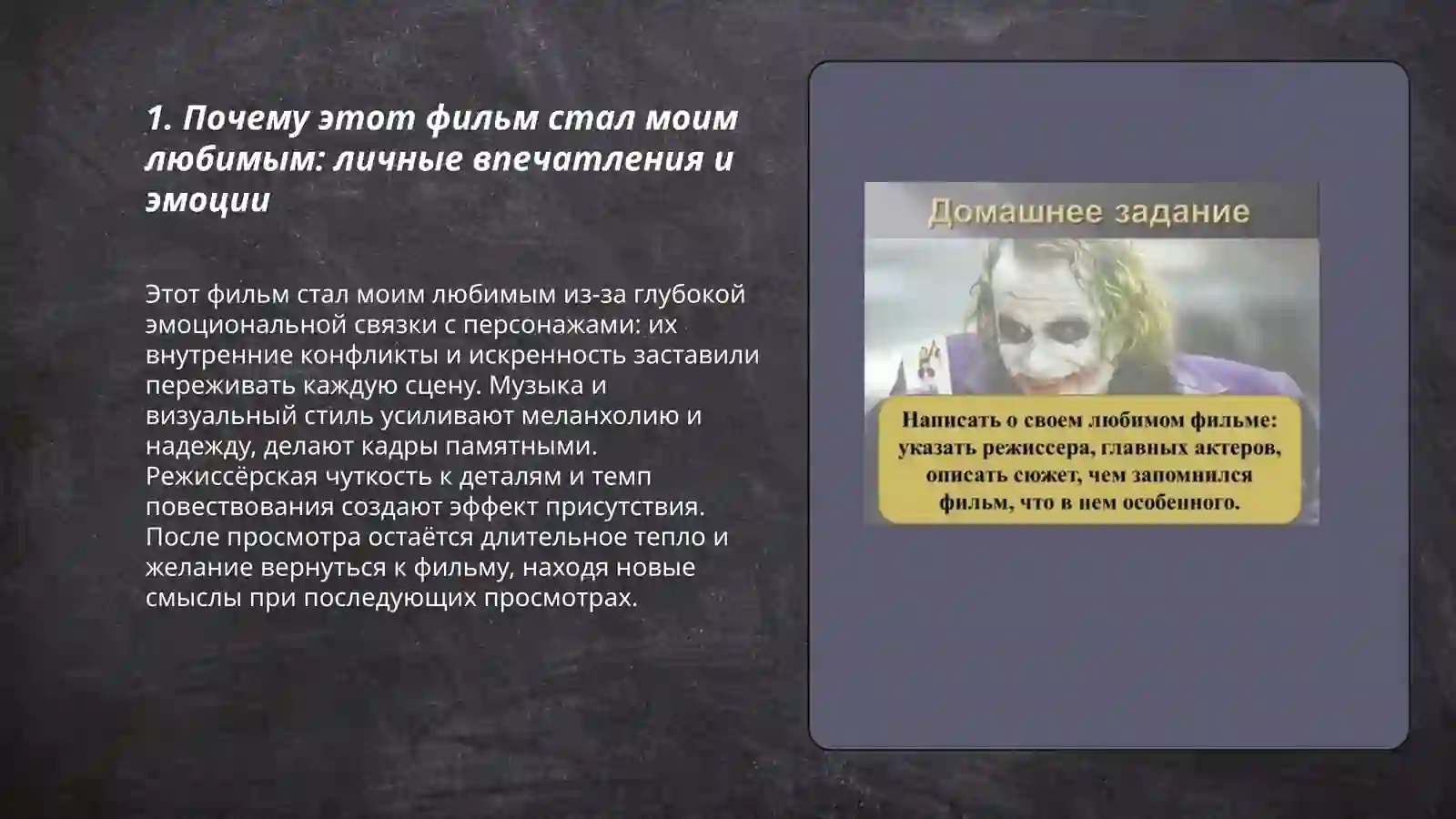 1. Почему этот фильм стал моим любимым: личные впечатления и эмоции

Этот фильм стал моим любимым из-за глубокой эмоциональной связки с персонажами: их внутренние конфликты и искренность заставили переживать каждую сцену. Музыка и визуальный стиль усиливают меланхолию и надежду, делают кадры памятными. Режиссёрская чуткость к деталям и темп повествования создают эффект присутствия. После просмотра остаётся длительное тепло и желание вернуться к фильму, находя новые смыслы при последующих просмотрах.

Домашнее задание

Написать о своем любимом фильме: указать режиссера, главных актеров, описать сюжет, чем запомнился фильм, что в нем особенного.